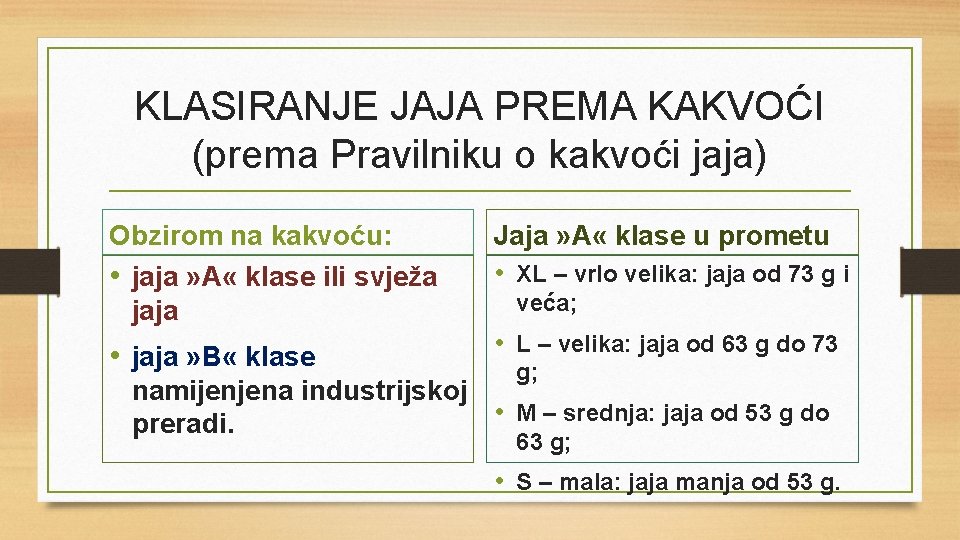 KLASIRANJE JAJA PREMA KAKVOĆI
(prema Pravilniku o kakvoći jaja)

Obzirom na kakvoću:

• jaja »A« klase ili svježa jaja

• jaja »B« klase namijenjena industrijskoj preradi.

Jaja »A« klase u prometu

• XL – vrlo velika: jaja od 73 g i veća;

• L – velika: jaja od 63 g do 73 g;

• M – srednja: jaja od 53 g do 63 g;

• S – mala: jaja manja od 53 g.